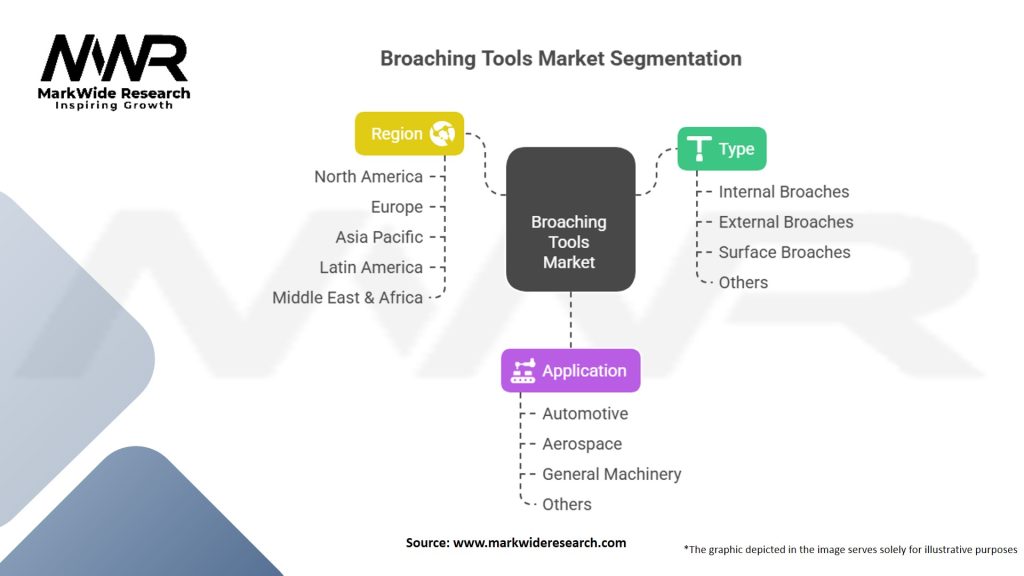 MWR
MarkWide Research
Inspiring Growth

Broaching Tools Market Segmentation

Region
North America
Europe
Asia Pacific
Latin America
Middle East & Africa

Broaching Tools Market

Type
Internal Broaches
External Broaches
Surface Broaches
Others

Application
Automotive
Aerospace
General Machinery
Others

Source: www.markwideresearch.com

*The graphic depicted in the image serves solely for illustrative purposes